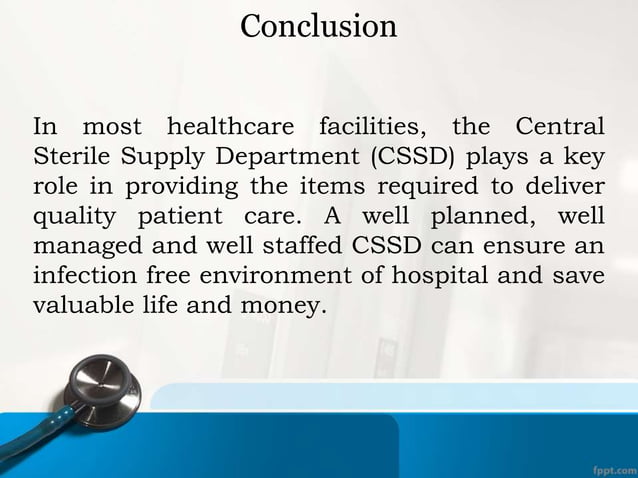 Conclusion

In most healthcare facilities, the Central Sterile Supply Department (CSSD) plays a key role in providing the items required to deliver quality patient care. A well planned, well managed and well staffed CSSD can ensure an infection free environment of hospital and save valuable life and money.

fppt.com